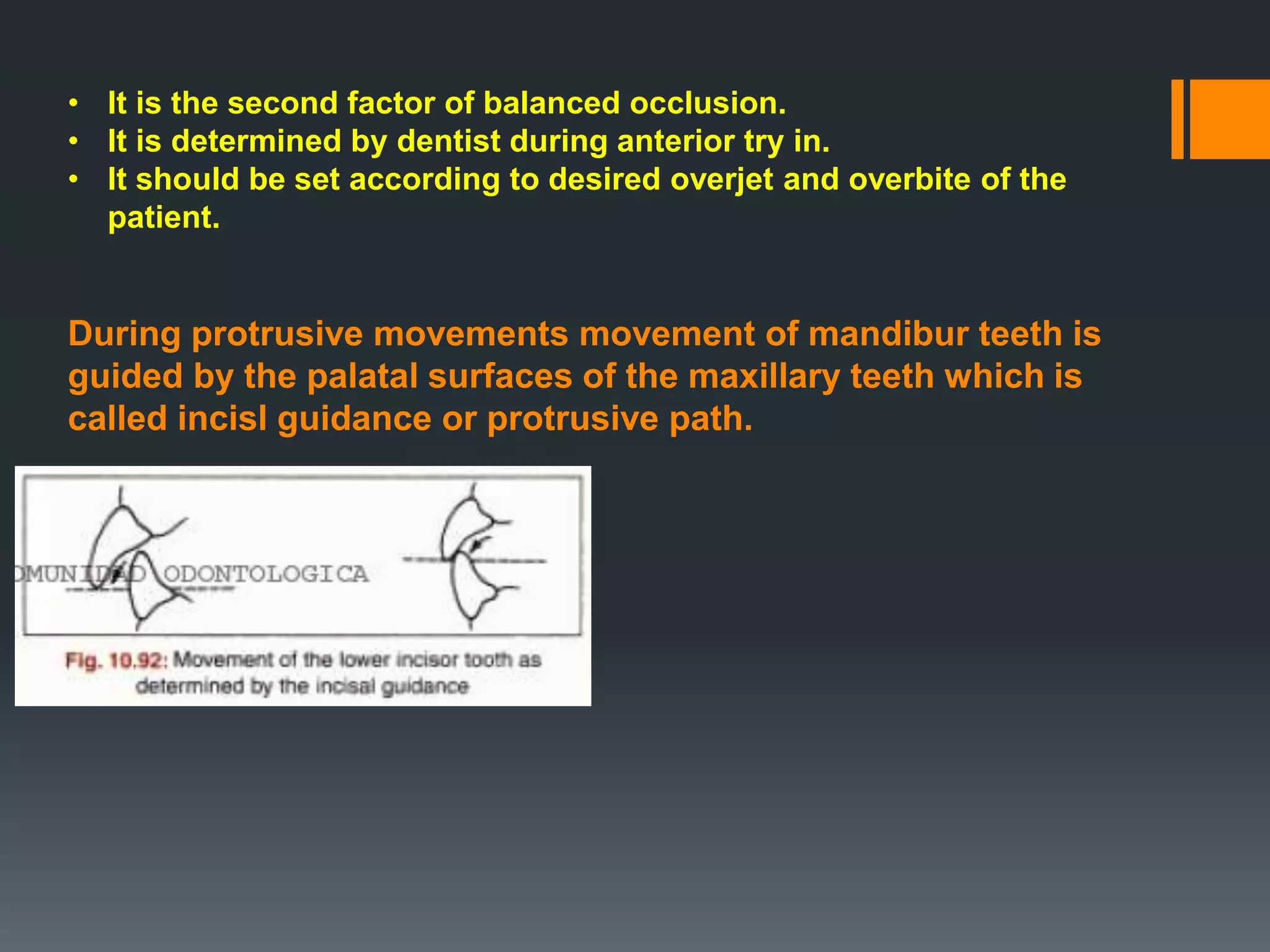 • It is the second factor of balanced occlusion.
• It is determined by dentist during anterior try in.
• It should be set according to desired overjet and overbite of the patient.

During protrusive movements movement of mandibur teeth is guided by the palatal surfaces of the maxillary teeth which is called incisl guidance or protrusive path.

OMUNIDAD ODONTOLOGICA

Fig. 10.92: Movement of the lower incisor tooth as determined by the incisal guidance